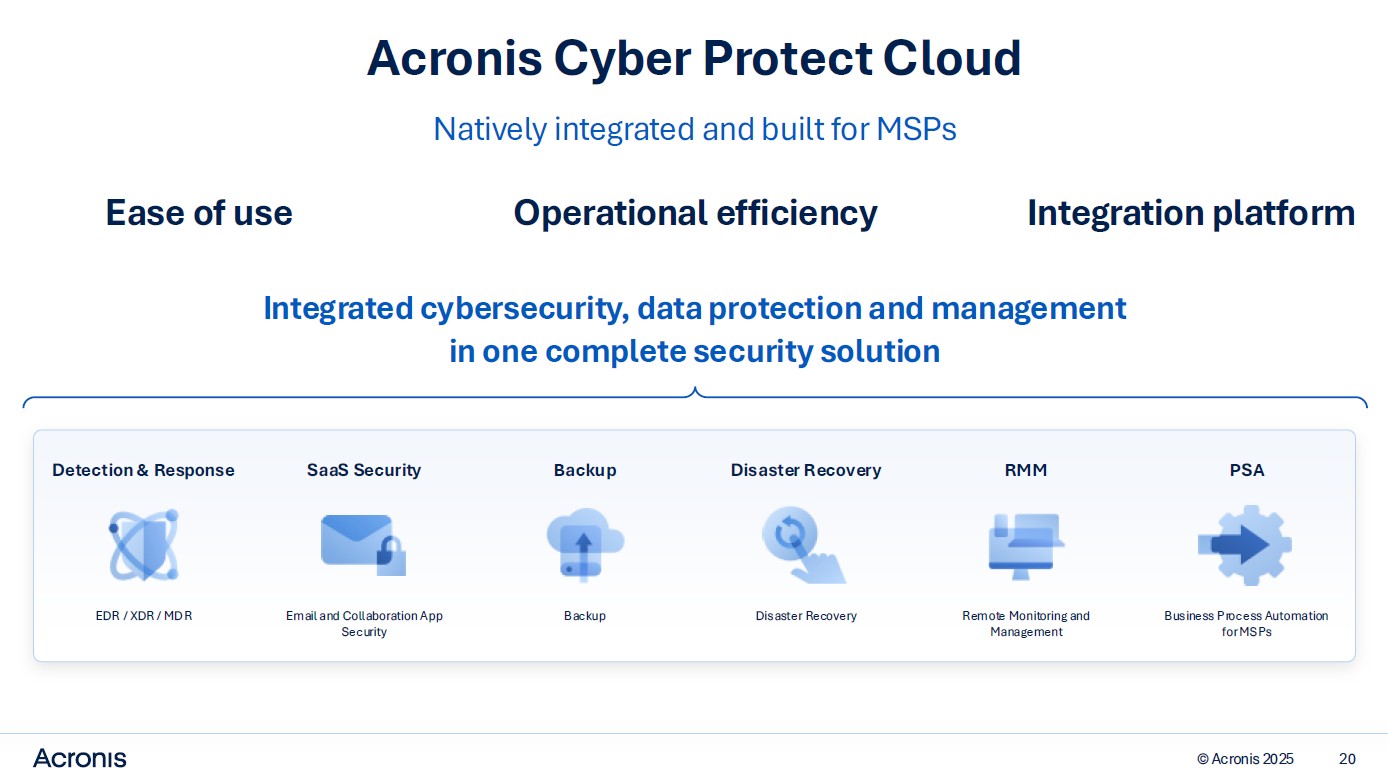 Acronis Cyber Protect Cloud

Natively integrated and built for MSPs

Ease of use

Operational efficiency

Integration platform

Integrated cybersecurity, data protection and management in one complete security solution

Detection & Response

EDR / XDR / MDR

SaaS Security

Email and Collaboration App Security

Backup

Backup

Disaster Recovery

Disaster Recovery

RMM

Remote Monitoring and Management

PSA

Business Process Automation for MSPs

Acronis

© Acronis 2025

20